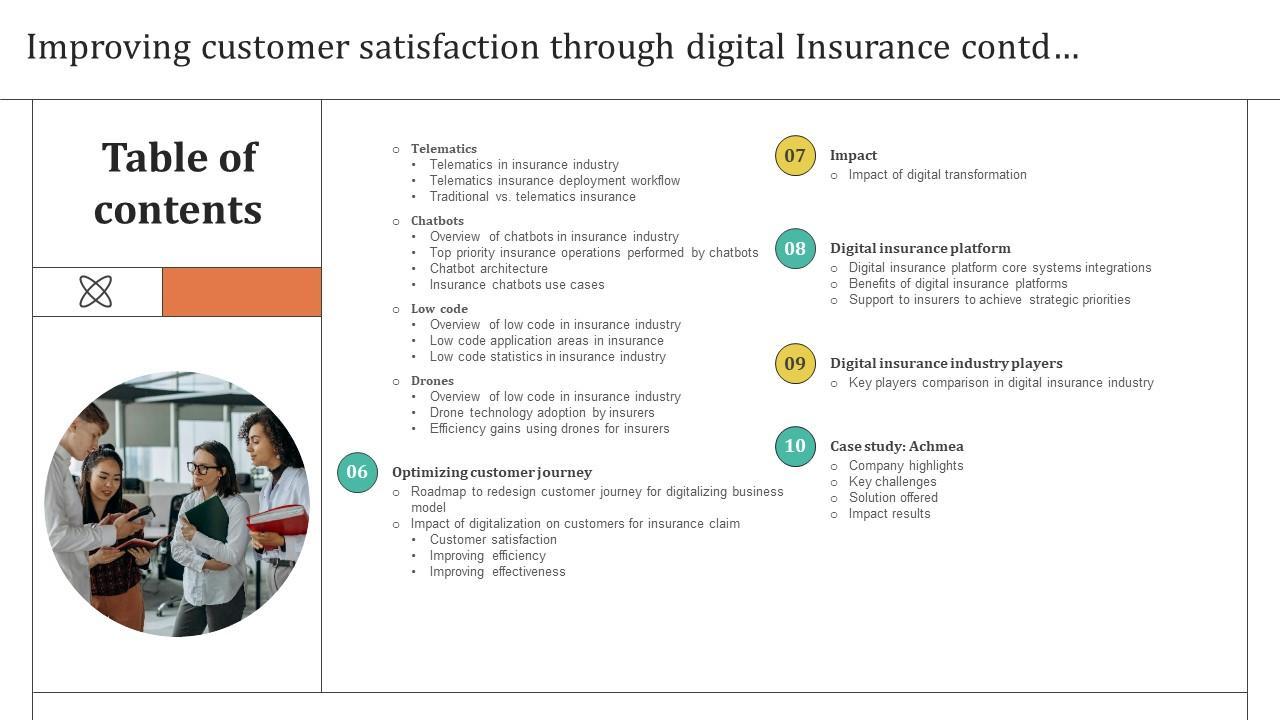 Improving customer satisfaction through digital Insurance contd…

Table of contents

○ Telematics
• Telematics in insurance industry
• Telematics insurance deployment workflow
• Traditional vs. telematics insurance

○ Chatbots
• Overview of chatbots in insurance industry
• Top priority insurance operations performed by chatbots
• Chatbot architecture
• Insurance chatbots use cases

○ Low code
• Overview of low code in insurance industry
• Low code application areas in insurance
• Low code statistics in insurance industry

○ Drones
• Overview of low code in insurance industry
• Drone technology adoption by insurers
• Efficiency gains using drones for insurers

06 Optimizing customer journey
○ Roadmap to redesign customer journey for digitalizing business model
○ Impact of digitalization on customers for insurance claim
• Customer satisfaction
• Improving efficiency
• Improving effectiveness

07 Impact
○ Impact of digital transformation

08 Digital insurance platform
○ Digital insurance platform core systems integrations
○ Benefits of digital insurance platforms
○ Support to insurers to achieve strategic priorities

09 Digital insurance industry players
○ Key players comparison in digital insurance industry

10 Case study: Achmea
○ Company highlights
○ Key challenges
○ Solution offered
○ Impact results